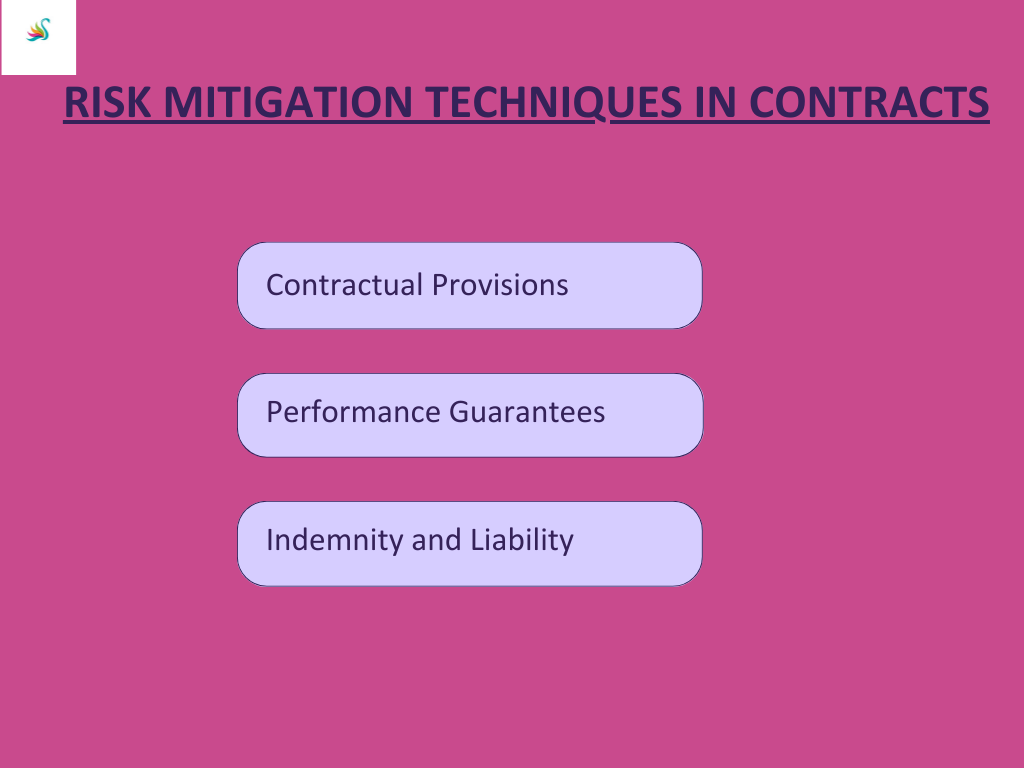 RISK MITIGATION TECHNIQUES IN CONTRACTS

Contractual Provisions

Performance Guarantees

Indemnity and Liability